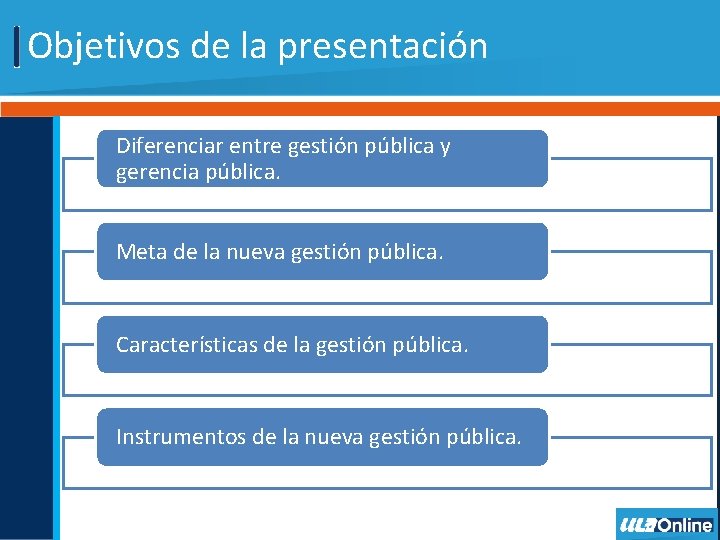 Objetivos de la presentación

Diferenciar entre gestión pública y gerencia pública.

Meta de la nueva gestión pública.

Características de la gestión pública.

Instrumentos de la nueva gestión pública.

ULA Online